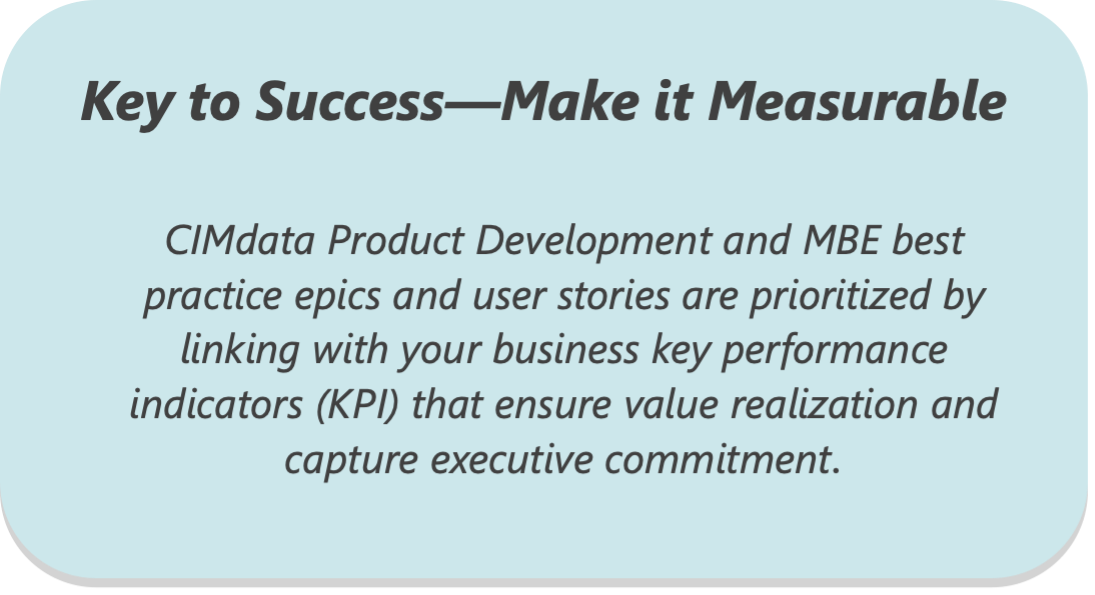 Key to Success—Make it Measurable

CIMdata Product Development and MBE best practice epics and user stories are prioritized by linking with your business key performance indicators (KPI) that ensure value realization and capture executive commitment.